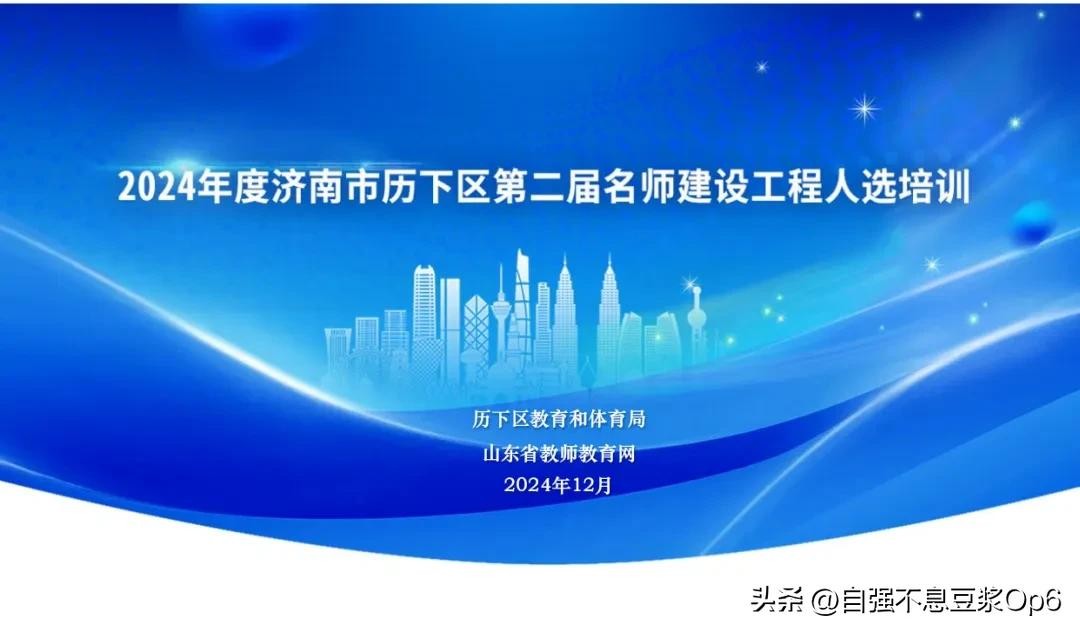 2024年度济南市历下区第二届名师建设工程人选培训

历下区教育和体育局
山东省教师教育网
2024年12月

头条 @自强不息豆浆Op6